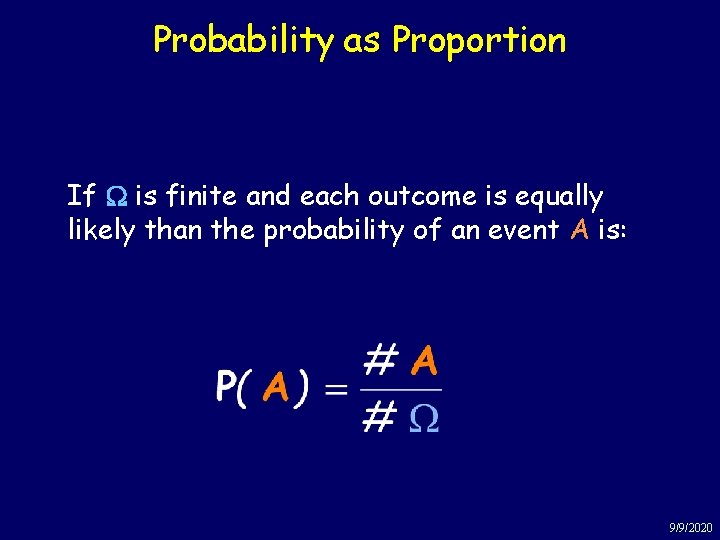 Probability as Proportion

If $\Omega$ is finite and each outcome is equally likely than the probability of an event A is:

$P(A) = \frac{\# A}{\# \Omega}$

9/9/2020